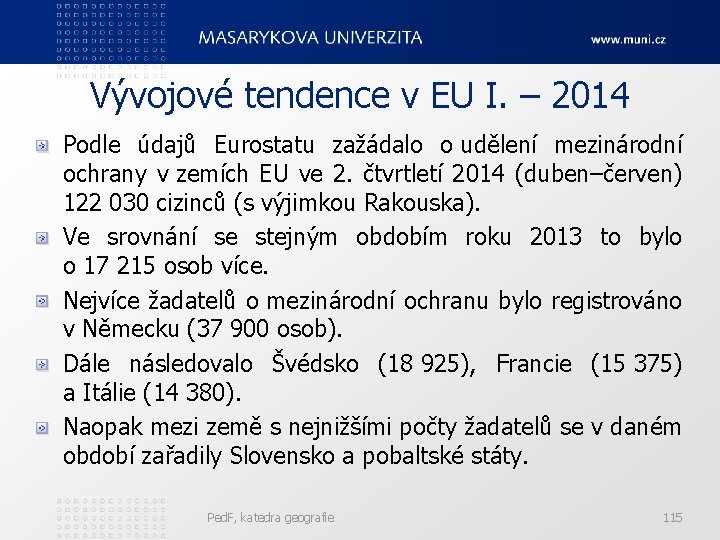 MASARYKOVA UNIVERZITA www.muni.cz

Vývojové tendence v EU I. – 2014

Podle údajů Eurostatu zažádalo o udělení mezinárodní ochrany v zemích EU ve 2. čtvrtletí 2014 (duben–červen) 122 030 cizinců (s výjimkou Rakouska).

Ve srovnání se stejným obdobím roku 2013 to bylo o 17 215 osob více.

Nejvíce žadatelů o mezinárodní ochranu bylo registrováno v Německu (37 900 osob).

Dále následovalo Švédsko (18 925), Francie (15 375) a Itálie (14 380).

Naopak mezi země s nejnižšími počty žadatelů se v daném období zařadily Slovensko a pobaltské státy.

PedF, katedra geografie 115